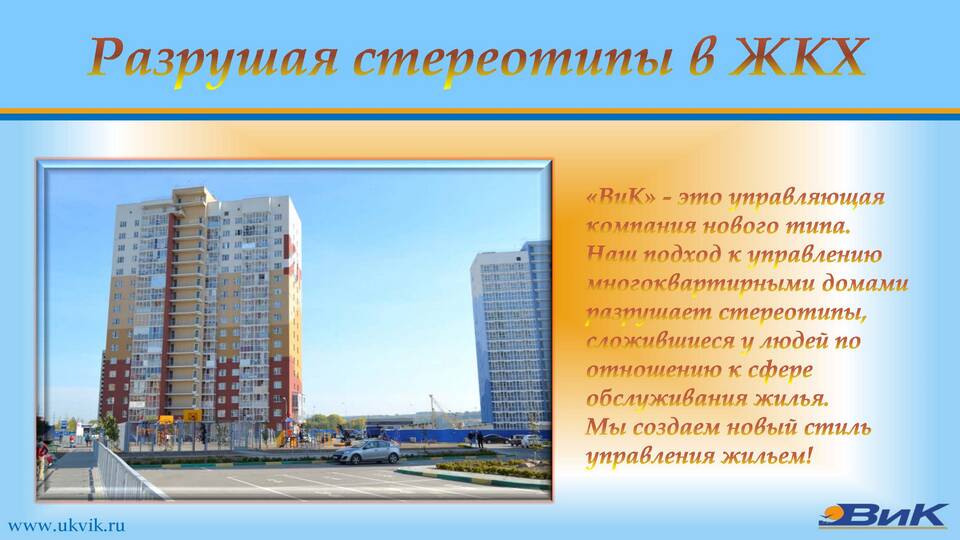 Разрушая стереотипы в ЖКХ

«ВиК» - это управляющая компания нового типа. Наш подход к управлению многоквартирными домами разрушает стереотипы, сложившиеся у людей по отношению к сфере обслуживания жилья. Мы создаем новый стиль управления жильем!

www.ukvik.ru

ВиК